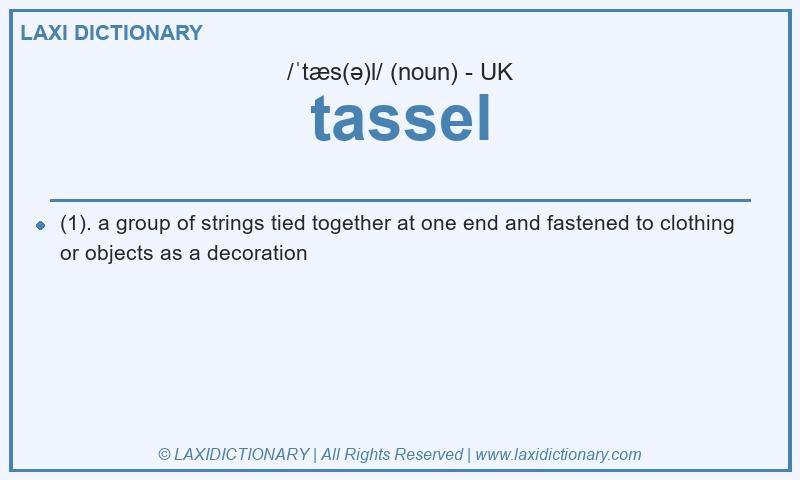 LAXI DICTIONARY

/ˈtæs(ə)l/ (noun) - UK

tassel

(1). a group of strings tied together at one end and fastened to clothing or objects as a decoration

© LAXIDICTIONARY | All Rights Reserved | www.laxidictionary.com